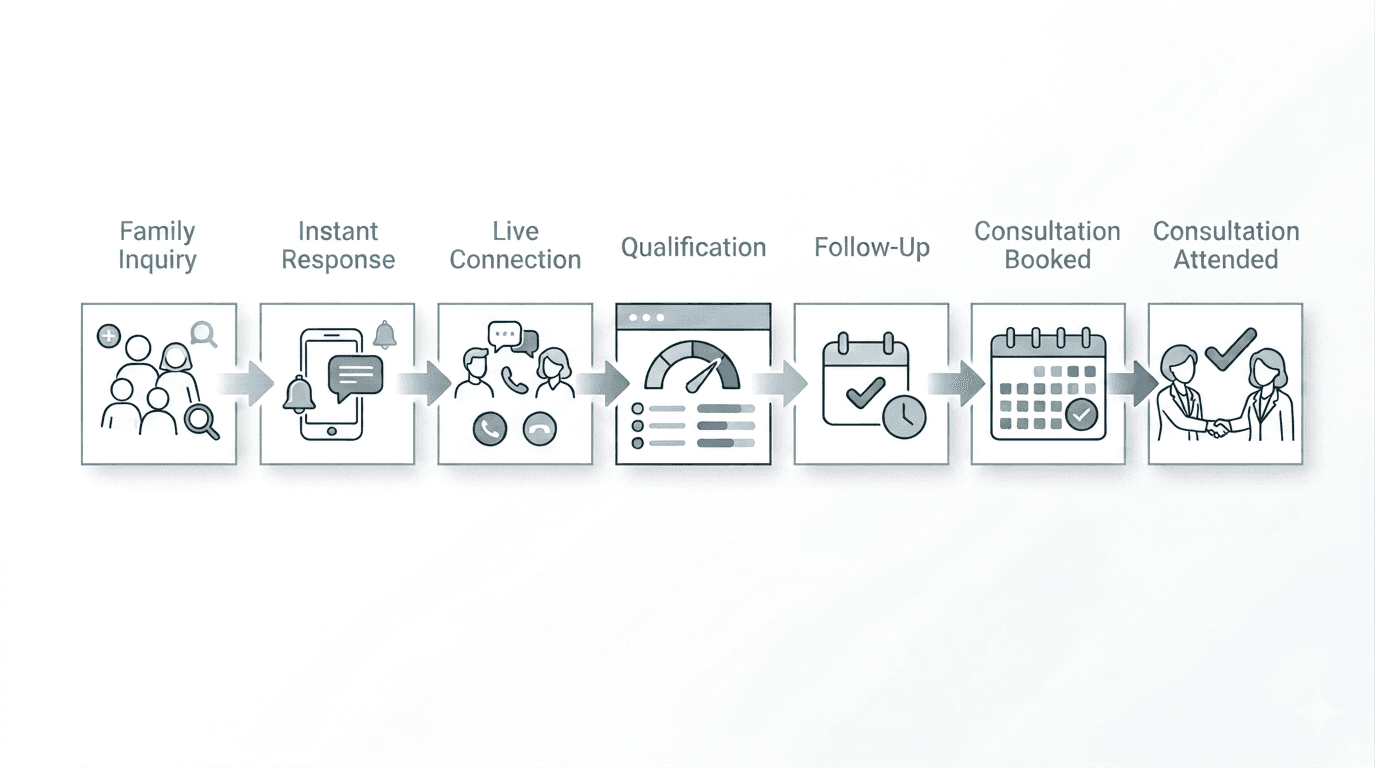 Family Inquiry

Instant Response

Live Connection

Qualification

Follow-Up

Consultation Booked

Consultation Attended